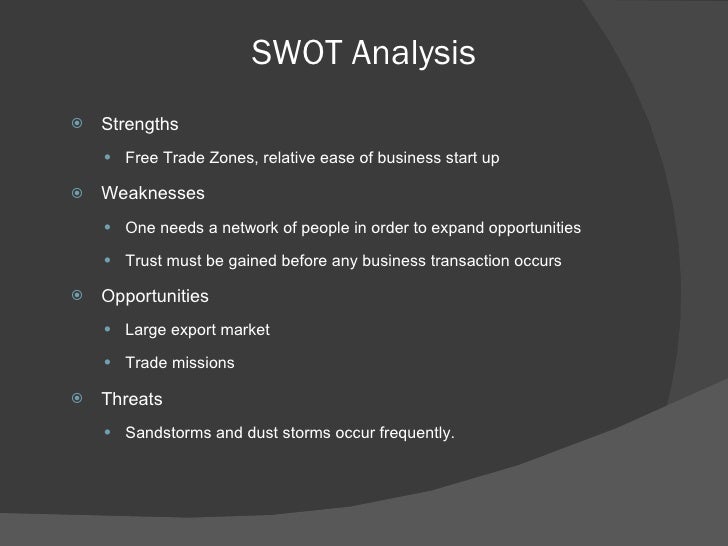 SWOT Analysis

Strengths

Free Trade Zones, relative ease of business start up

Weaknesses

One needs a network of people in order to expand opportunities

Trust must be gained before any business transaction occurs

Opportunities

Large export market

Trade missions

Threats

Sandstorms and dust storms occur frequently.